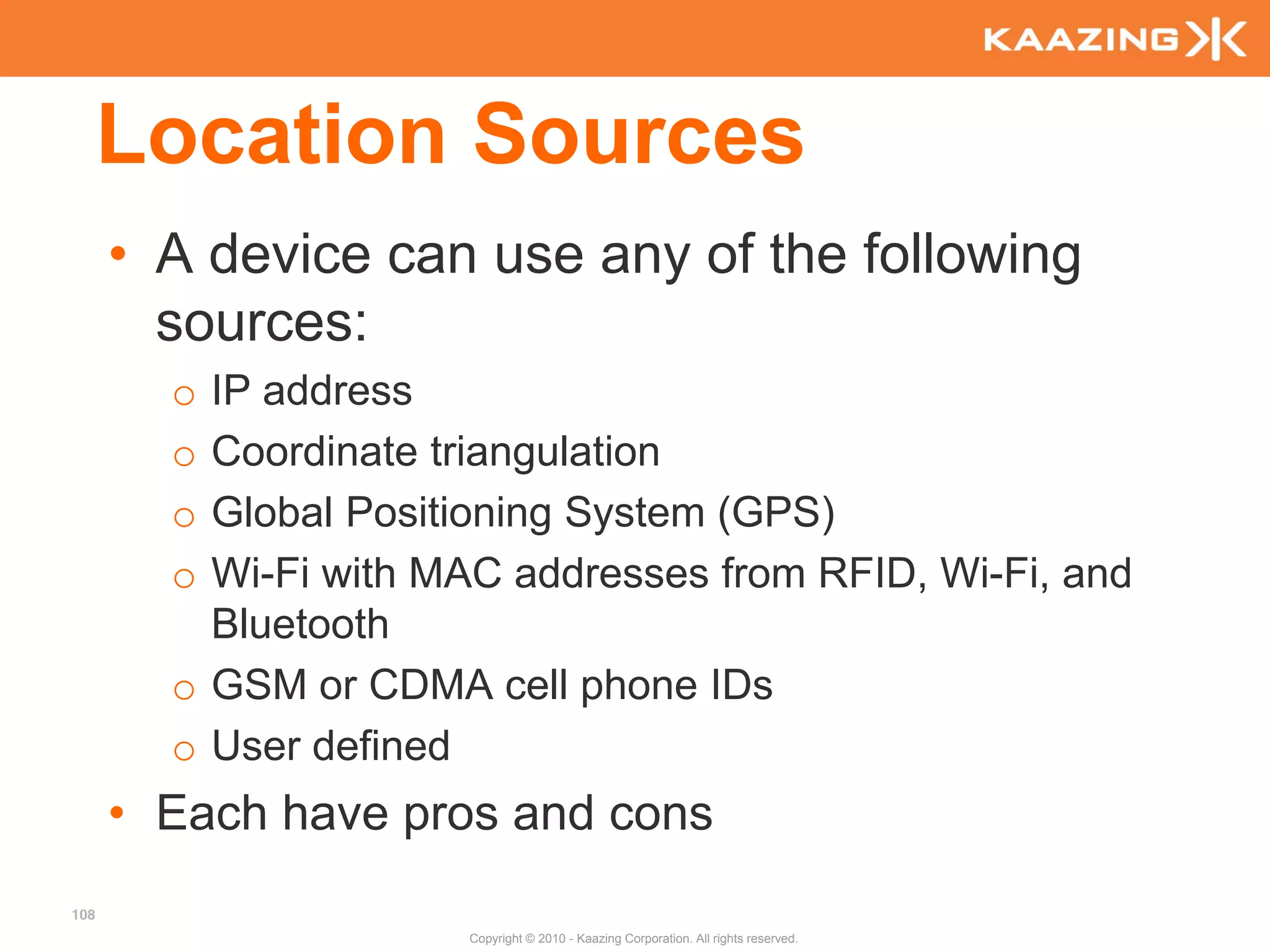 KAAZING

Location Sources

• A device can use any of the following sources:

○ IP address
○ Coordinate triangulation
○ Global Positioning System (GPS)
○ Wi-Fi with MAC addresses from RFID, Wi-Fi, and Bluetooth
○ GSM or CDMA cell phone IDs
○ User defined

• Each have pros and cons

108

Copyright © 2010 - Kaazing Corporation. All rights reserved.